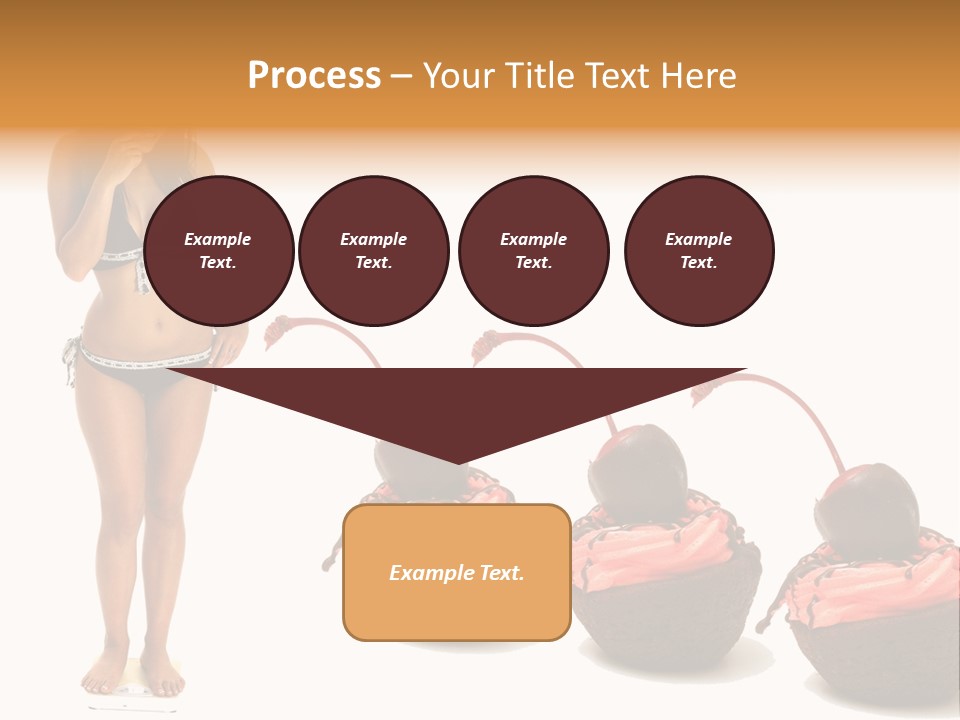 Process – Your Title Text Here

Example Text.

Example Text.

Example Text.

Example Text.

Example Text.